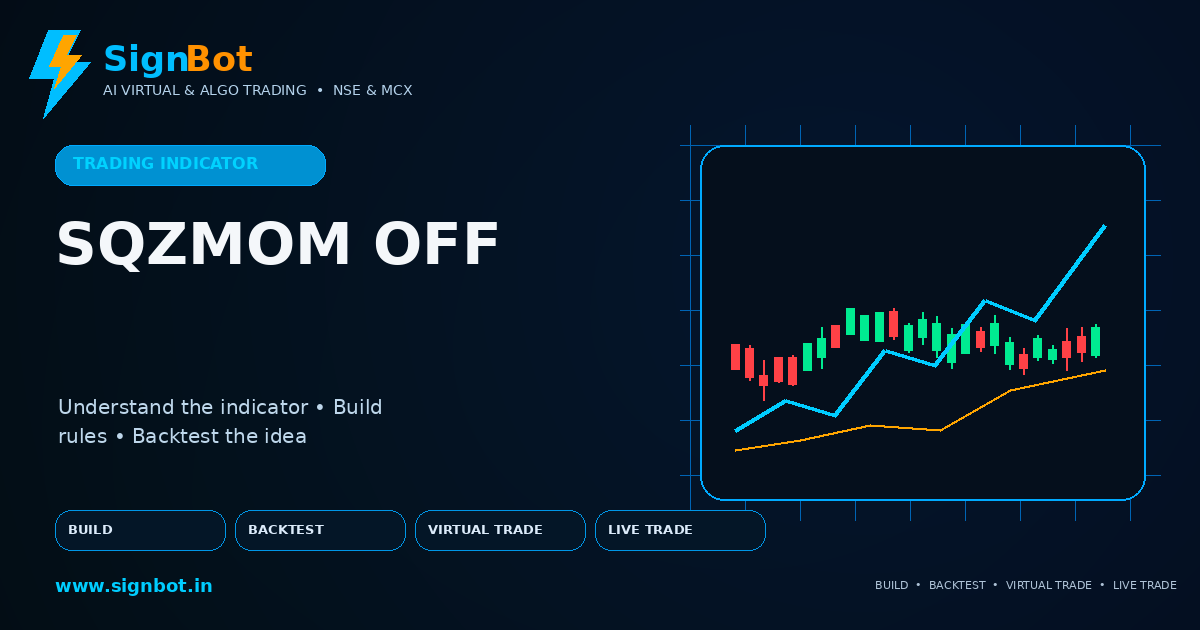 SignBot
AI VIRTUAL & ALGO TRADING • NSE & MCX

TRADING INDICATOR

SQZMOM OFF

Understand the indicator • Build rules • Backtest the idea

BUILD

BACKTEST

VIRTUAL TRADE

LIVE TRADE

www.signbot.in

BUILD • BACKTEST • VIRTUAL TRADE • LIVE TRADE